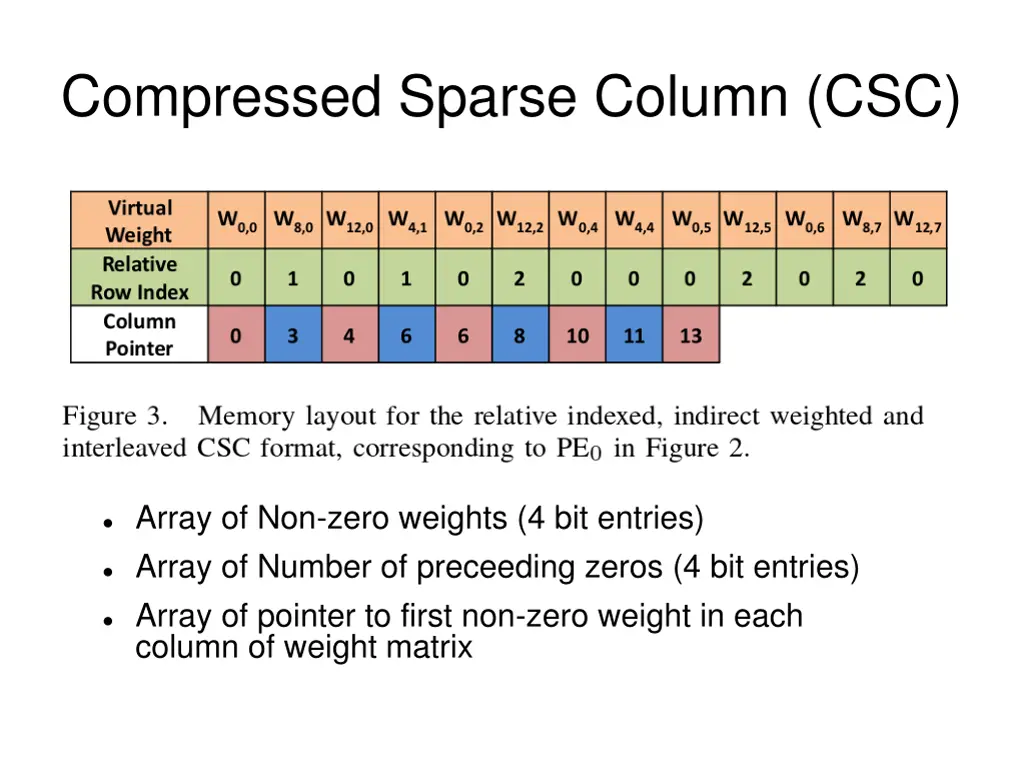 Compressed Sparse Column (CSC)

| Virtual Weight | $W_{0,0}$ | $W_{8,0}$ | $W_{12,0}$ | $W_{4,1}$ | $W_{0,2}$ | $W_{12,2}$ | $W_{0,4}$ | $W_{4,4}$ | $W_{0,5}$ | $W_{12,5}$ | $W_{0,6}$ | $W_{8,7}$ | $W_{12,7}$ |
|---|---|---|---|---|---|---|---|---|---|---|---|---|---|
| Relative Row Index | 0 | 1 | 0 | 1 | 0 | 2 | 0 | 0 | 0 | 2 | 0 | 2 | 0 |
| Column Pointer | 0 | 3 | 4 | 6 | 6 | 8 | 10 | 11 | 13 | | | | |

Figure 3. Memory layout for the relative indexed, indirect weighted and interleaved CSC format, corresponding to $PE_0$ in Figure 2.

- Array of Non-zero weights (4 bit entries)
- Array of Number of preceeding zeros (4 bit entries)
- Array of pointer to first non-zero weight in each column of weight matrix